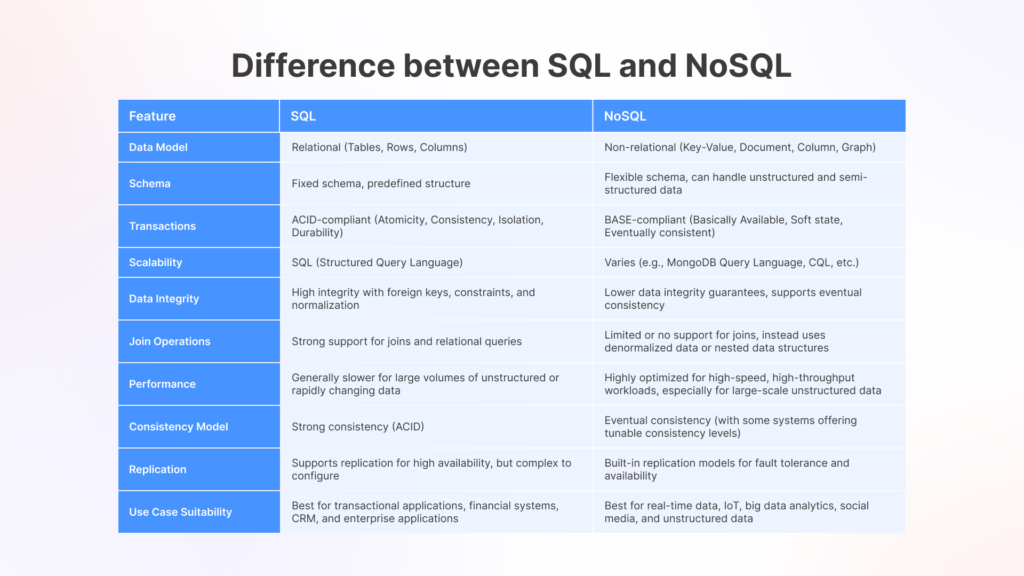 Difference between SQL and NoSQL

| Feature | SQL | NoSQL |
|---|---|---|
| Data Model | Relational (Tables, Rows, Columns) | Non-relational (Key-Value, Document, Column, Graph) |
| Schema | Fixed schema, predefined structure | Flexible schema, can handle unstructured and semi-structured data |
| Transactions | ACID-compliant (Atomicity, Consistency, Isolation, Durability) | BASE-compliant (Basically Available, Soft state, Eventually consistent) |
| Scalability | SQL (Structured Query Language) | Varies (e.g., MongoDB Query Language, CQL, etc.) |
| Data Integrity | High integrity with foreign keys, constraints, and normalization | Lower data integrity guarantees, supports eventual consistency |
| Join Operations | Strong support for joins and relational queries | Limited or no support for joins, instead uses denormalized data or nested data structures |
| Performance | Generally slower for large volumes of unstructured or rapidly changing data | Highly optimized for high-speed, high-throughput workloads, especially for large-scale unstructured data |
| Consistency Model | Strong consistency (ACID) | Eventual consistency (with some systems offering tunable consistency levels) |
| Replication | Supports replication for high availability, but complex to configure | Built-in replication models for fault tolerance and availability |
| Use Case Suitability | Best for transactional applications, financial systems, CRM, and enterprise applications | Best for real-time data, IoT, big data analytics, social media, and unstructured data |